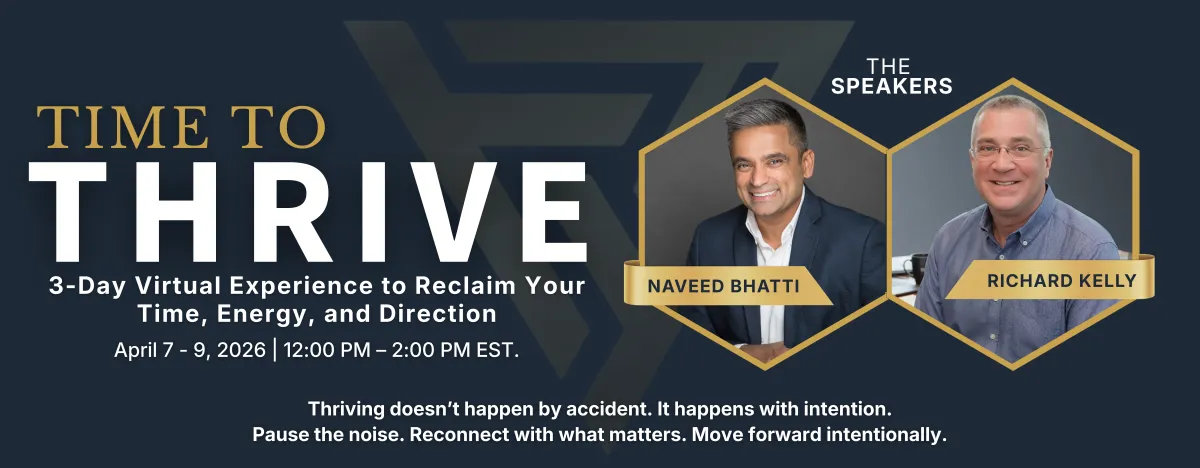 TIME TO
THRIVE
3-Day Virtual Experience to Reclaim Your Time, Energy, and Direction
April 7 - 9, 2026 | 12:00 PM – 2:00 PM EST.

THE SPEAKERS
NAVEED BHATTI
RICHARD KELLY

Thriving doesn't happen by accident. It happens with intention.
Pause the noise. Reconnect with what matters. Move forward intentionally.